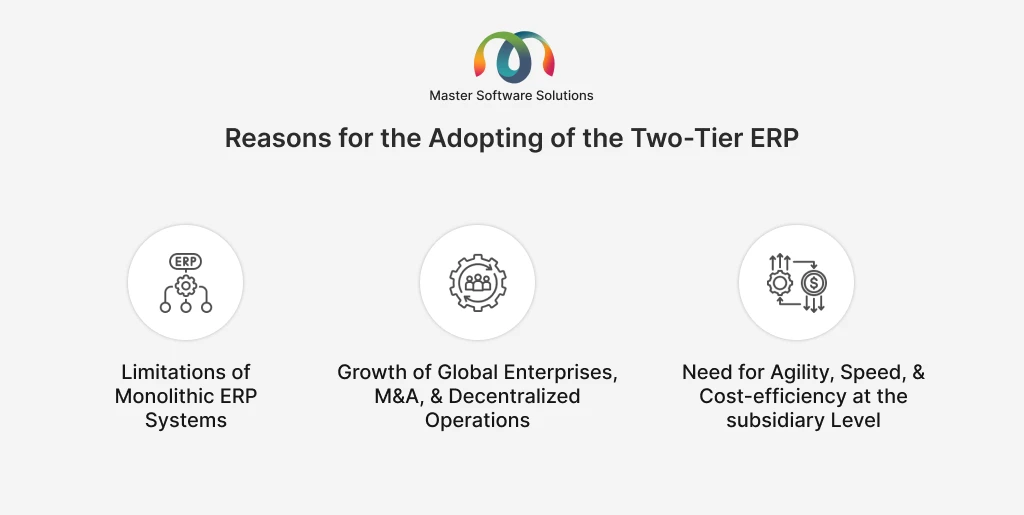 Master Software Solutions

Reasons for the Adopting of the Two-Tier ERP

ERP

Limitations of Monolithic ERP Systems

Growth of Global Enterprises, M&A, & Decentralized Operations

Need for Agility, Speed, & Cost-efficiency at the subsidiary Level